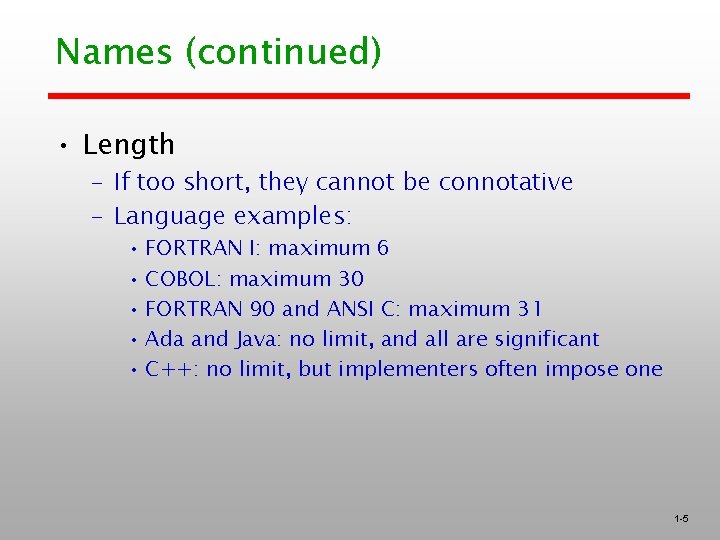 Names (continued)

• Length
 – If too short, they cannot be connotative
 – Language examples:
  • FORTRAN I: maximum 6
  • COBOL: maximum 30
  • FORTRAN 90 and ANSI C: maximum 31
  • Ada and Java: no limit, and all are significant
  • C++: no limit, but implementers often impose one

1-5